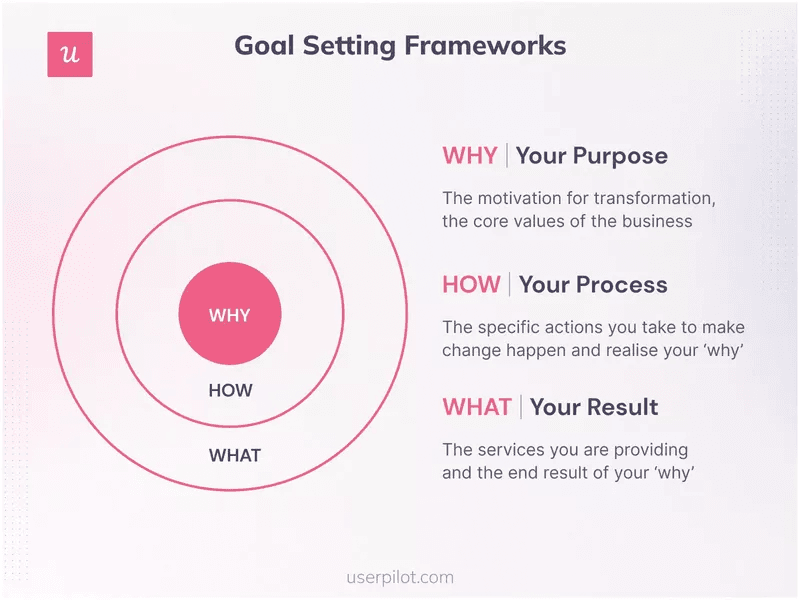 u

Goal Setting Frameworks

WHY

HOW

WHAT

WHY | Your Purpose

The motivation for transformation, the core values of the business

HOW | Your Process

The specific actions you take to make change happen and realise your 'why'

WHAT | Your Result

The services you are providing and the end result of your 'why'

userpilot.com